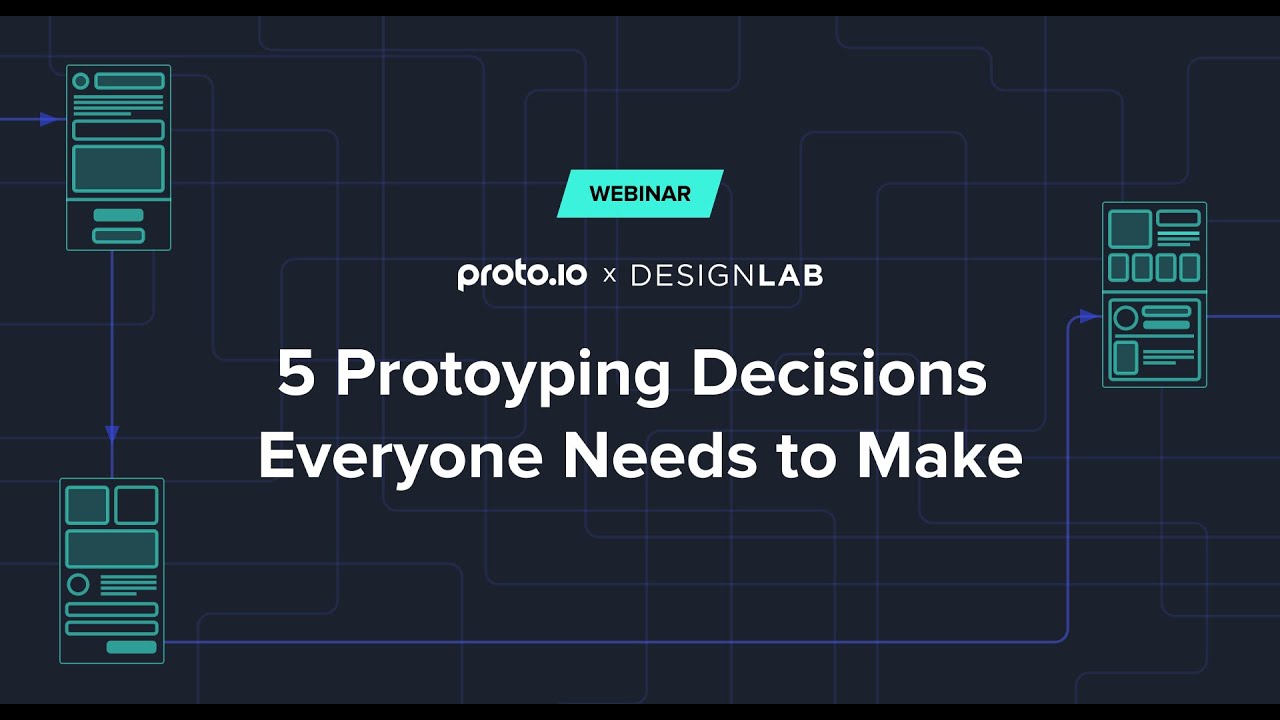 WEBINAR

proto.io × DESIGNLAB

5 Protoyping Decisions Everyone Needs to Make